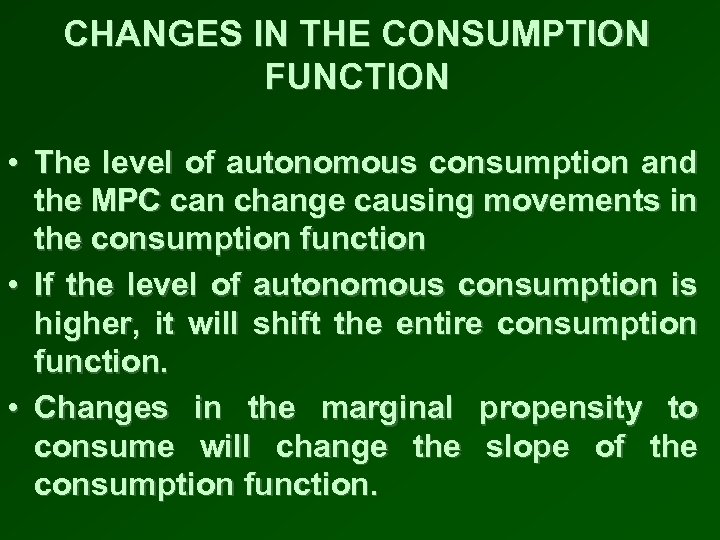 CHANGES IN THE CONSUMPTION FUNCTION

• The level of autonomous consumption and the MPC can change causing movements in the consumption function

• If the level of autonomous consumption is higher, it will shift the entire consumption function.

• Changes in the marginal propensity to consume will change the slope of the consumption function.